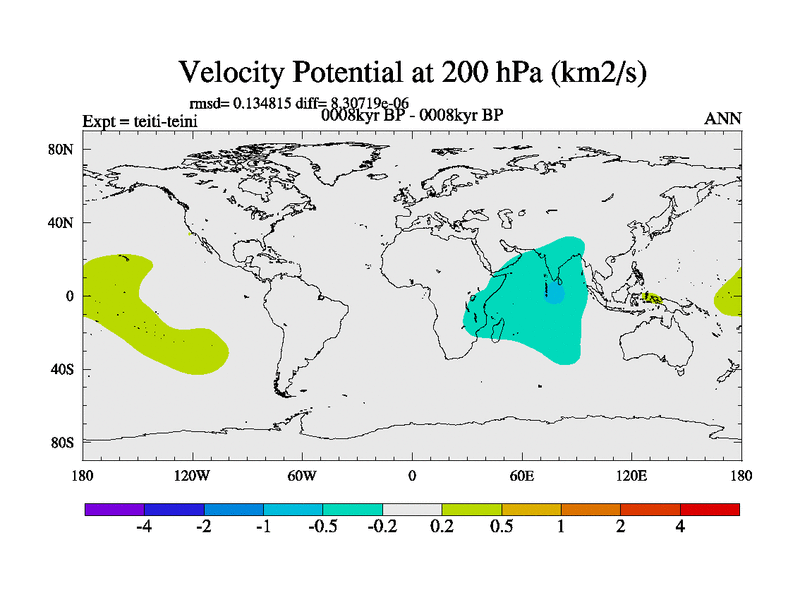 Velocity Potential at 200 hPa (km2/s)

rmsd= 0.134815 diff= 8.30719e-06

Expt = teiti-teini

0008kyr BP - 0008kyr BP

ANN

80N
40N
0
40S
80S

180 120W 60W 0 60E 120E 180

-4 -2 -1 -0.5 -0.2 0.2 0.5 1 2 4